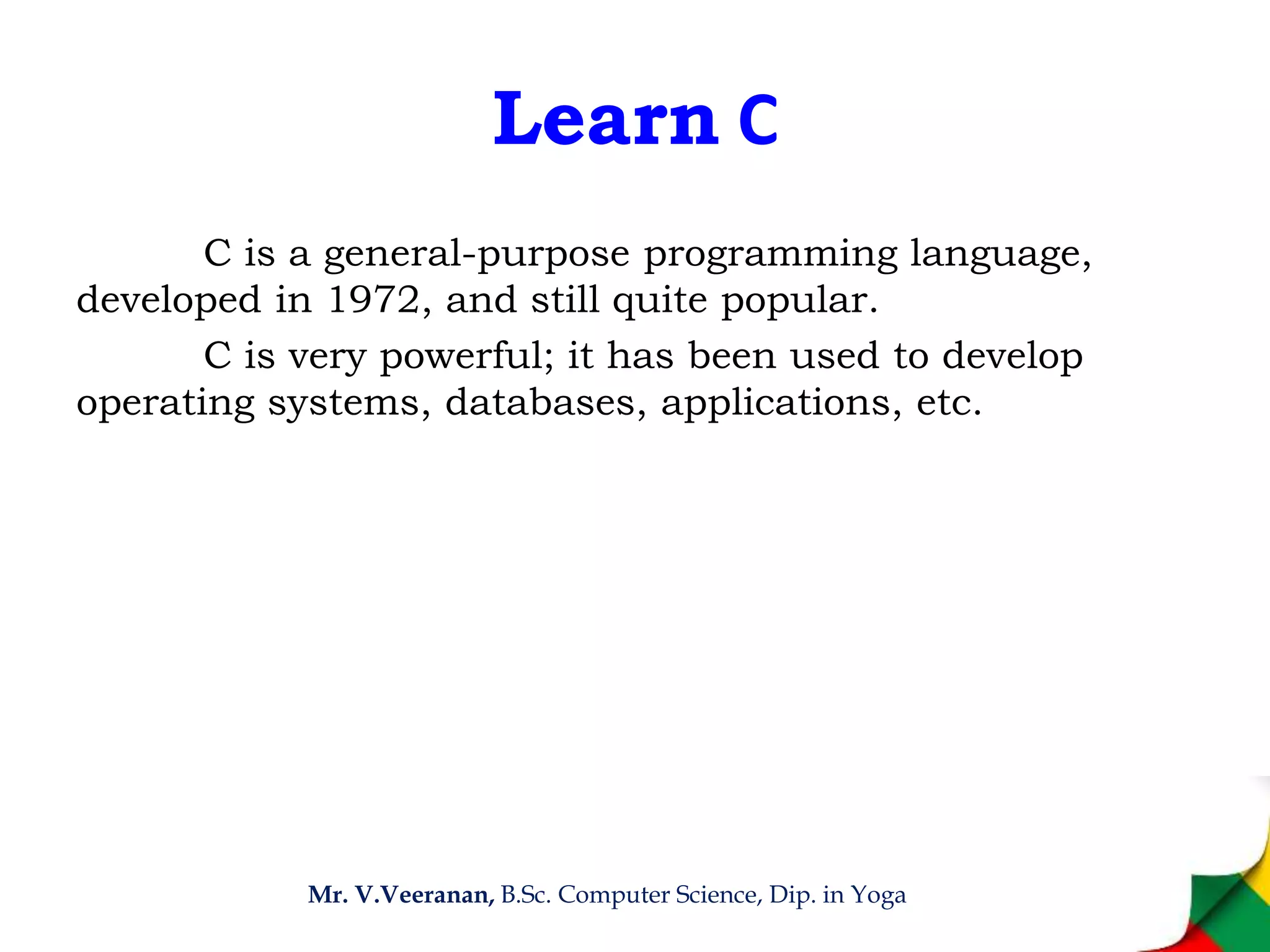 Learn C

C is a general-purpose programming language, developed in 1972, and still quite popular.

C is very powerful; it has been used to develop operating systems, databases, applications, etc.

Mr. V.Veeranan, B.Sc. Computer Science, Dip. in Yoga